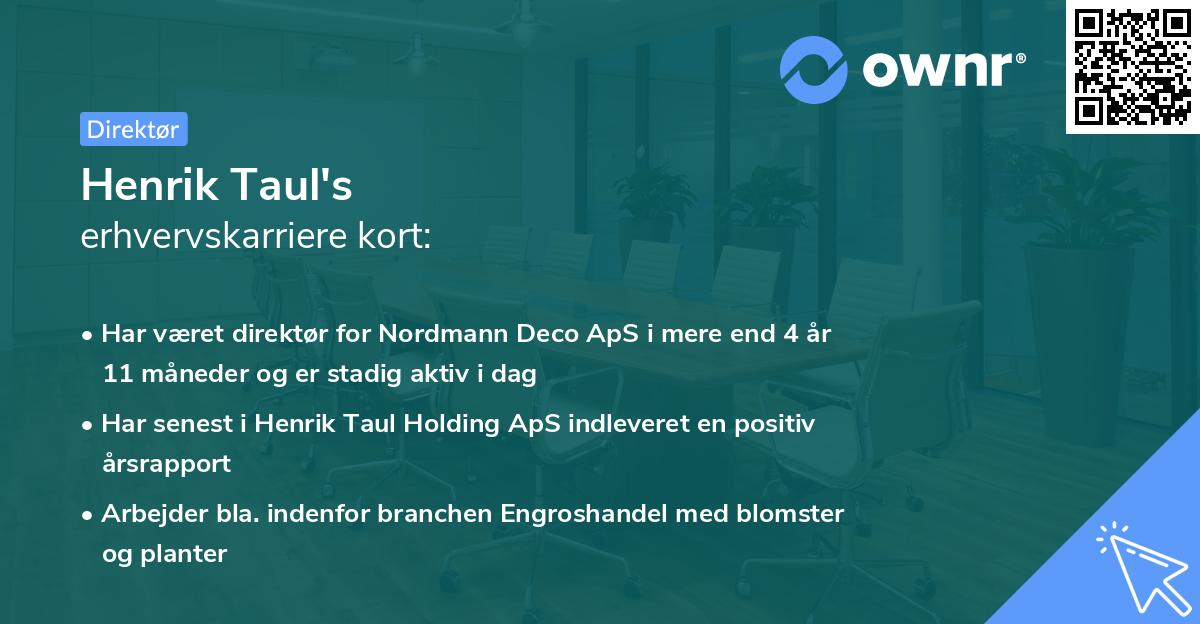 ownr®

Direktør

Henrik Taul's
erhvervskarriere kort:

• Har været direktør for Nordmann Deco ApS i mere end 4 år 11 måneder og er stadig aktiv i dag

• Har senest i Henrik Taul Holding ApS indleveret en positiv årsrapport

• Arbejder bla. indenfor branchen Engroshandel med blomster og planter